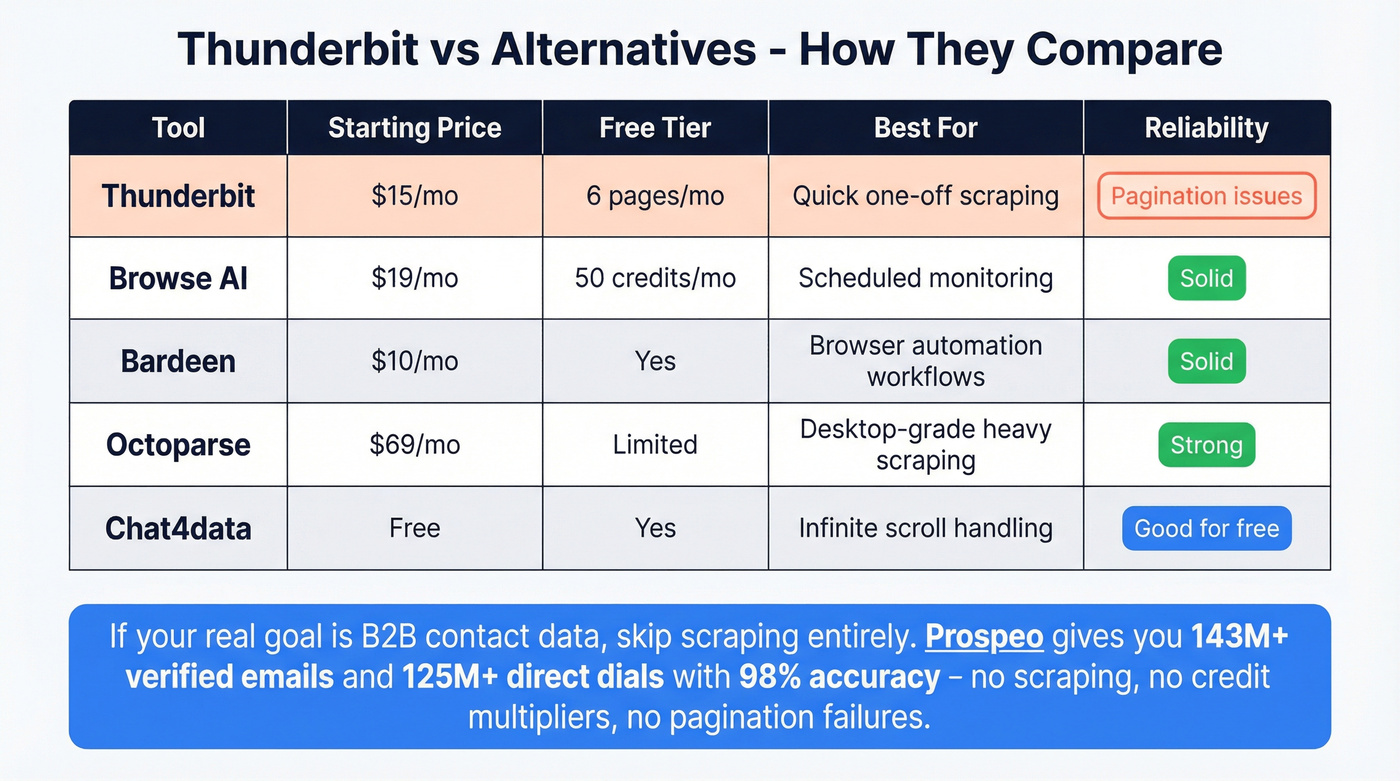 Thunderbit vs Alternatives - How They Compare

| Tool | Starting Price | Free Tier | Best For | Reliability |
|---|---|---|---|---|
| Thunderbit | $15/mo | 6 pages/mo | Quick one-off scraping | Pagination issues |
| Browse AI | $19/mo | 50 credits/mo | Scheduled monitoring | Solid |
| Bardeen | $10/mo | Yes | Browser automation workflows | Solid |
| Octoparse | $69/mo | Limited | Desktop-grade heavy scraping | Strong |
| Chat4data | Free | Yes | Infinite scroll handling | Good for free |

If your real goal is B2B contact data, skip scraping entirely. Prospeo gives you 143M+ verified emails and 125M+ direct dials with 98% accuracy – no scraping, no credit multipliers, no pagination failures.